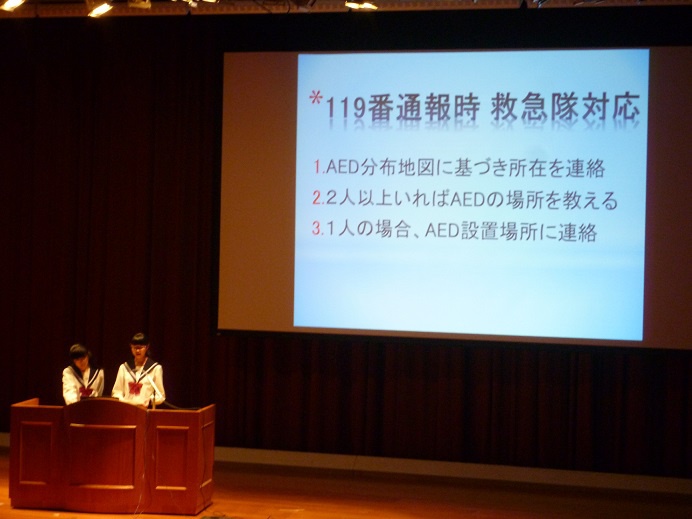 *119番通報時 救急隊対応

1.AED分布地図に基づき所在を連絡
2.2人以上いればAEDの場所を教える
3.1人の場合、AED設置場所に連絡